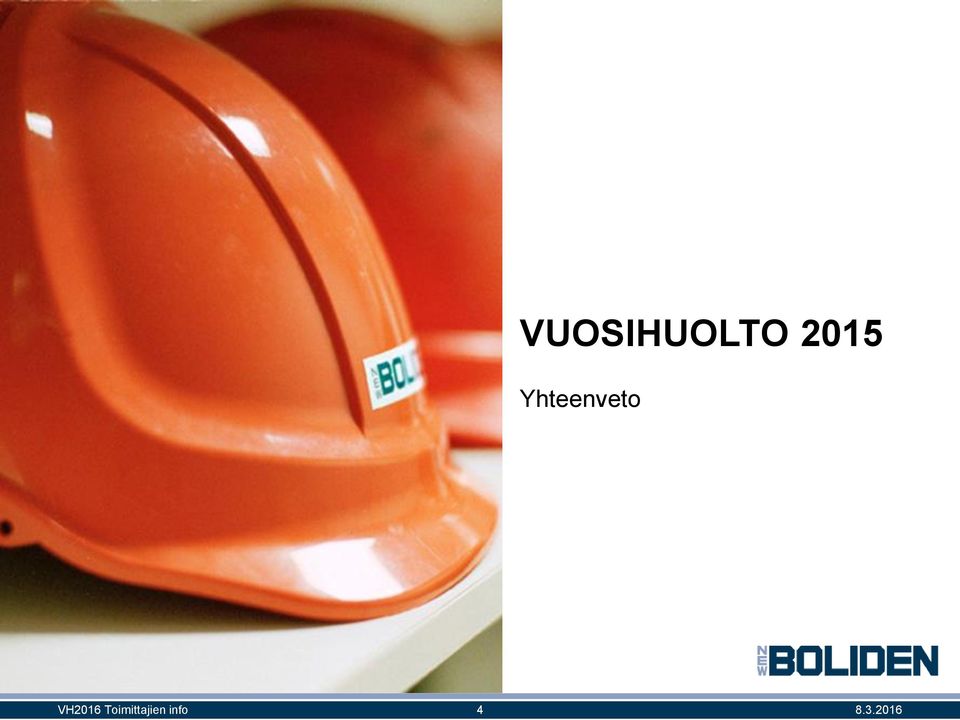 NEW BOLI

VUOSIHUOLTO 2015

Yhteenveto

NEW BOLIDEN

VH2016 Toimittajien info 4 8.3.2016